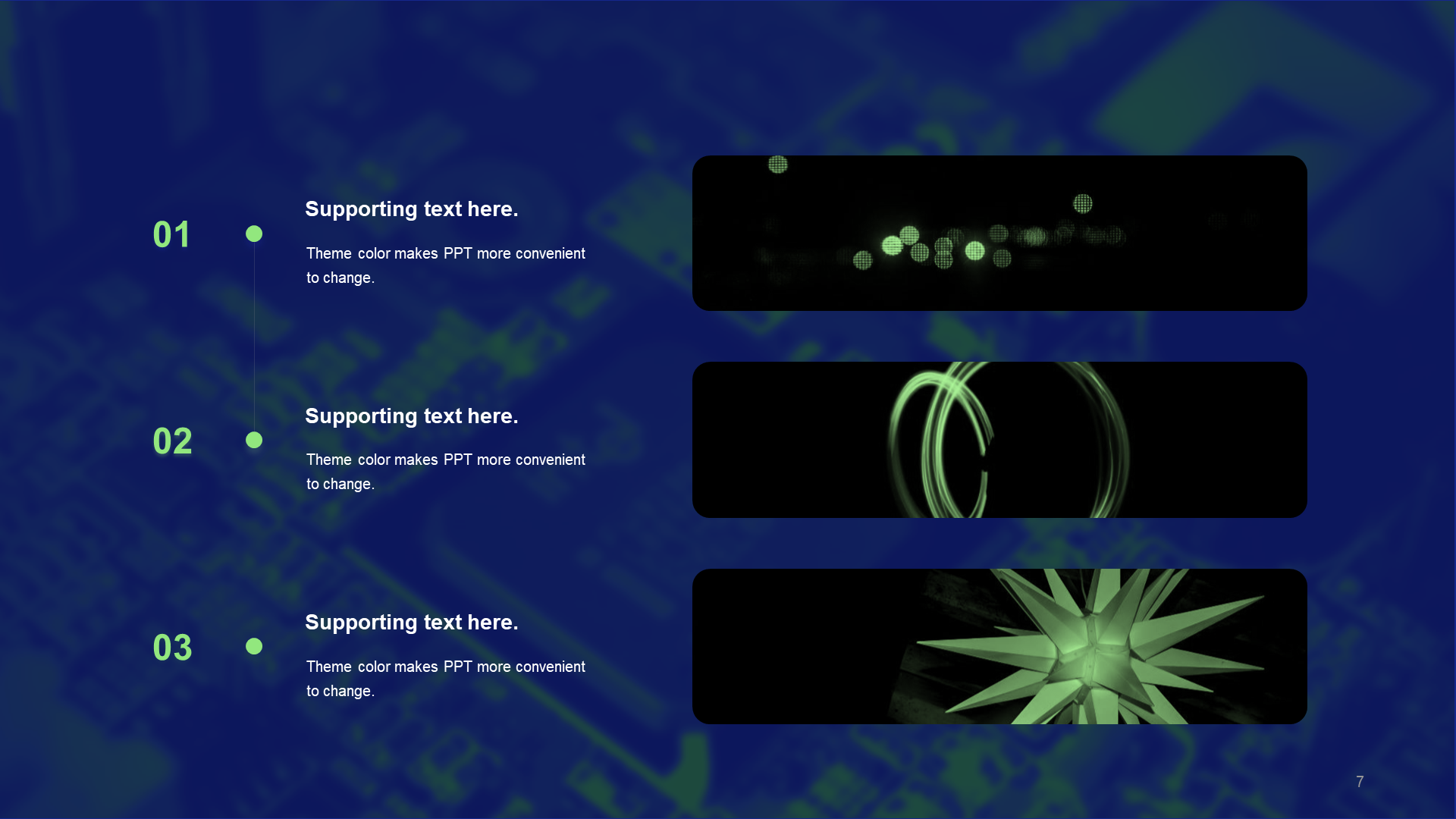 01

Supporting text here.

Theme color makes PPT more convenient to change.

02

Supporting text here.

Theme color makes PPT more convenient to change.

03

Supporting text here.

Theme color makes PPT more convenient to change.

7